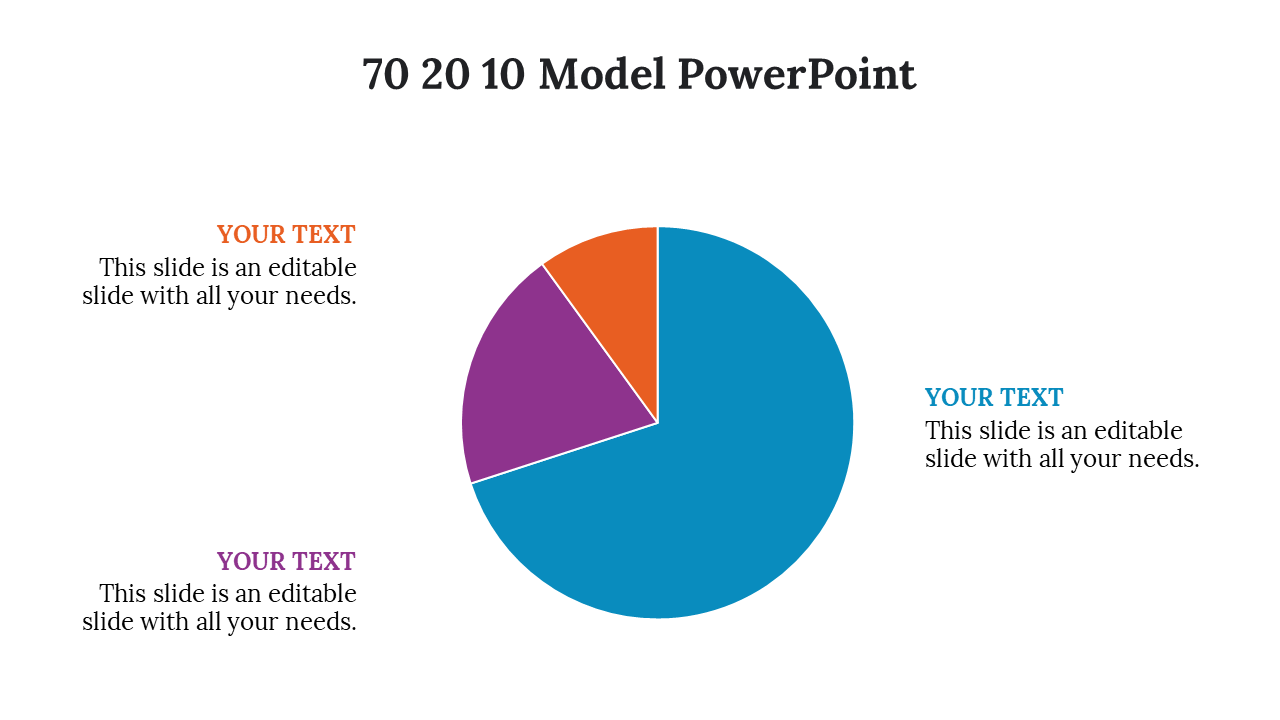 70 20 10 Model PowerPoint

YOUR TEXT
This slide is an editable slide with all your needs.

YOUR TEXT
This slide is an editable slide with all your needs.

YOUR TEXT
This slide is an editable slide with all your needs.